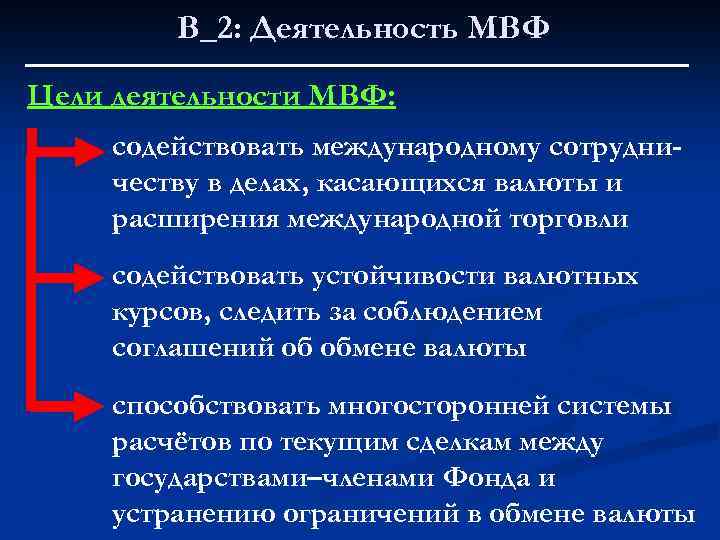 В_2: Деятельность МВФ

Цели деятельности МВФ:

содействовать международному сотрудничеству в делах, касающихся валюты и расширения международной торговли

содействовать устойчивости валютных курсов, следить за соблюдением соглашений об обмене валюты

способствовать многосторонней системы расчётов по текущим сделкам между государствами–членами Фонда и устранению ограничений в обмене валюты